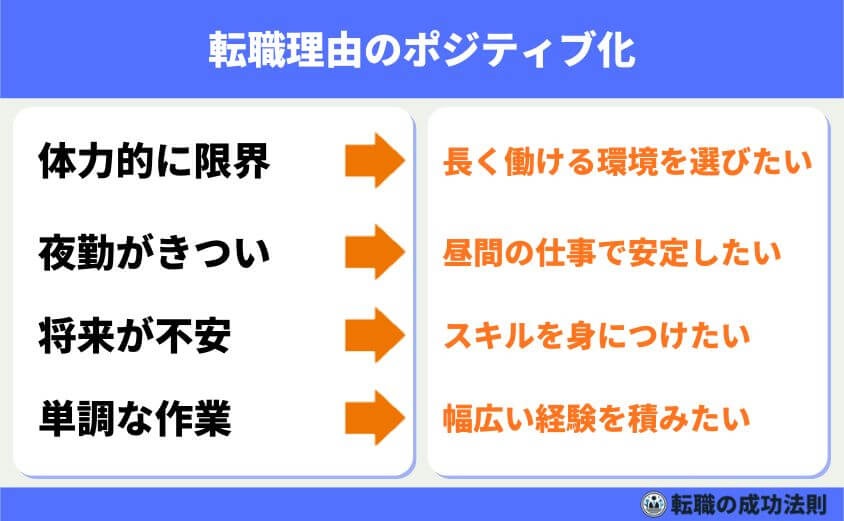 転職理由のポジティブ化

体力的に限界

夜勤がきつい

将来が不安

単調な作業

長く働ける環境を選びたい

昼間の仕事で安定したい

スキルを身につけたい

幅広い経験を積みたい

転職の成功法則